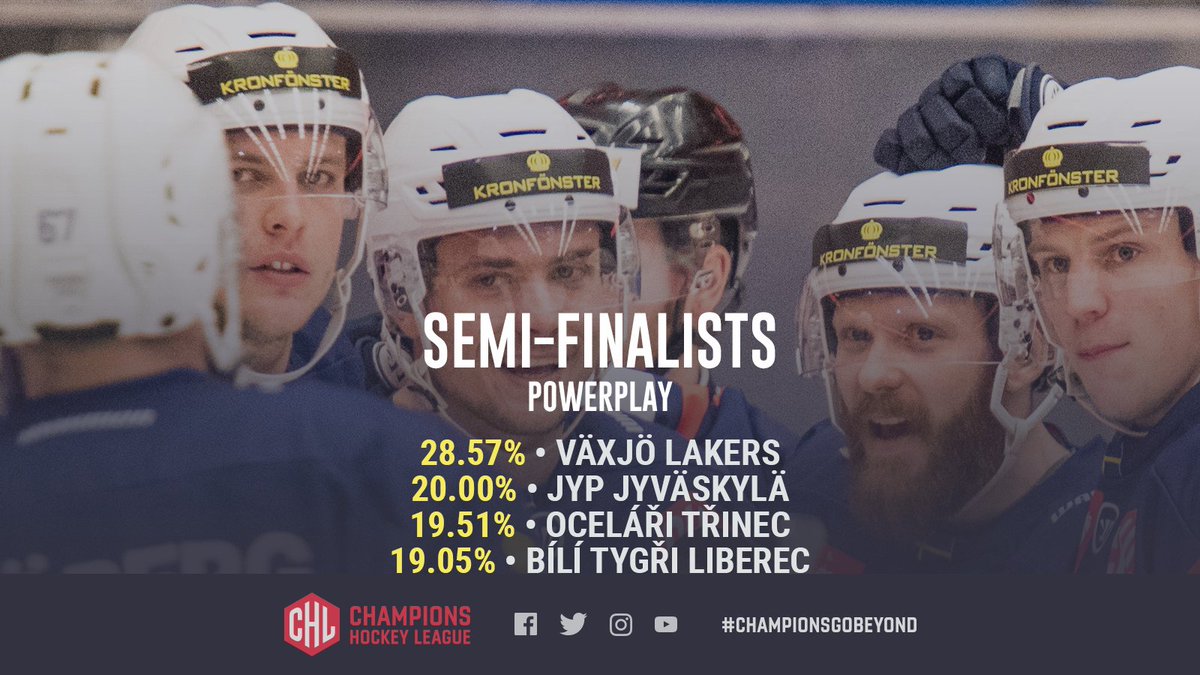 KRONFÖNSTER
KRONFÖNSTER
KRONFÖNSTER
KRONFÖNSTER
67

SEMI-FINALISTS
POWERPLAY

28.57% • VÄXJÖ LAKERS
20.00% • JYP JYVÄSKYLÄ
19.51% • OCELÁŘI TŘINEC
19.05% • BÍLÍ TYGŘI LIBEREC

CHL CHAMPIONS HOCKEY LEAGUE
#CHAMPIONSGOBEYOND